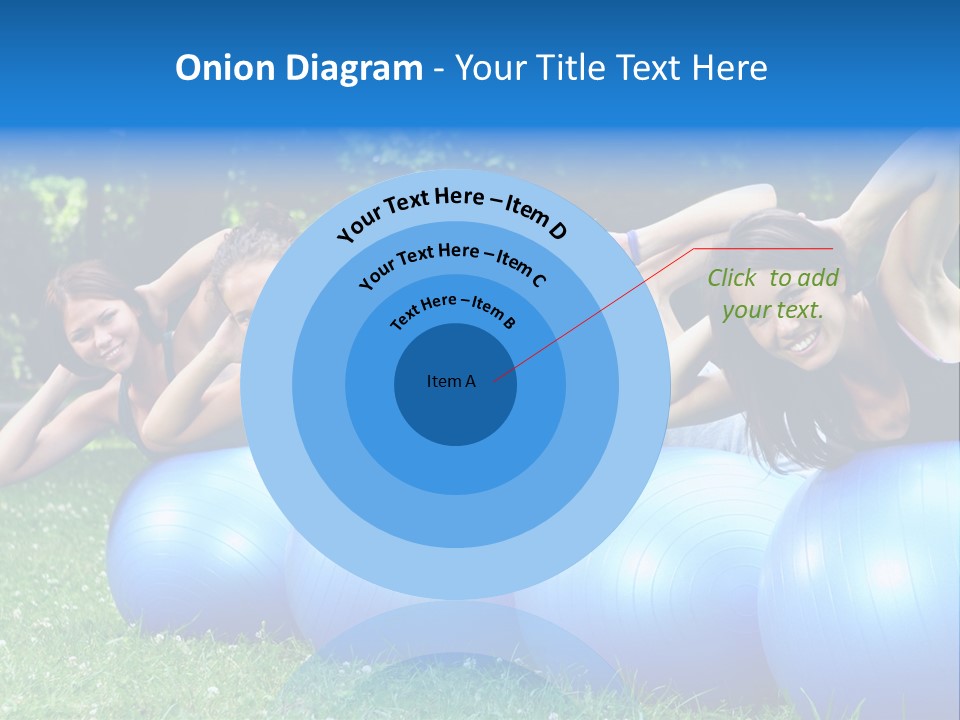 Onion Diagram - Your Title Text Here

Your Text Here – Item D

Your Text Here – Item C

Text Here – Item B

Item A

Click to add your text.